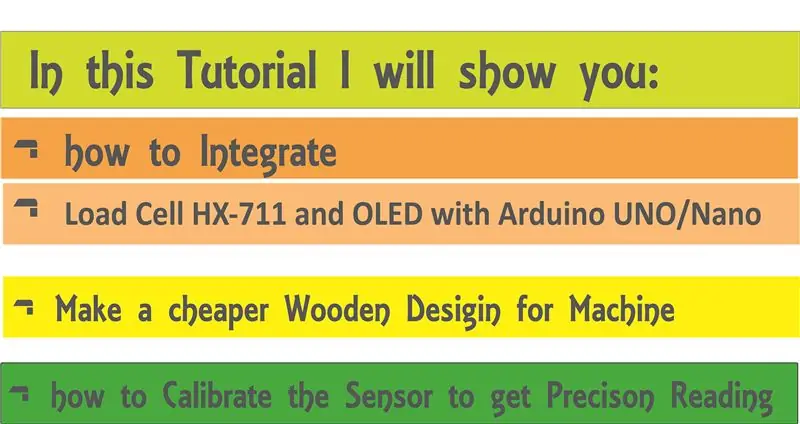 In this Tutorial I will show you:

how to Integrate

Load Cell HX-711 and OLED with Arduino UNO/Nano

Make a cheaper Wooden Desigin for Machine

how to Calibrate the Sensor to get Precison Reading